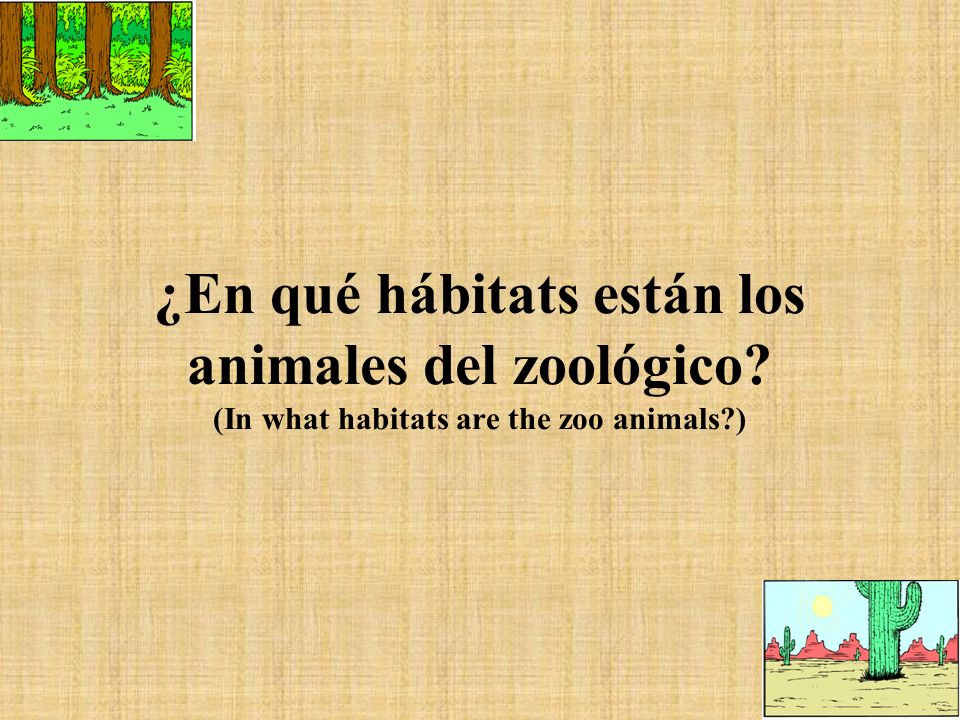 ¿En qué hábitats están los animales del zoológico?
(In what habitats are the zoo animals?)